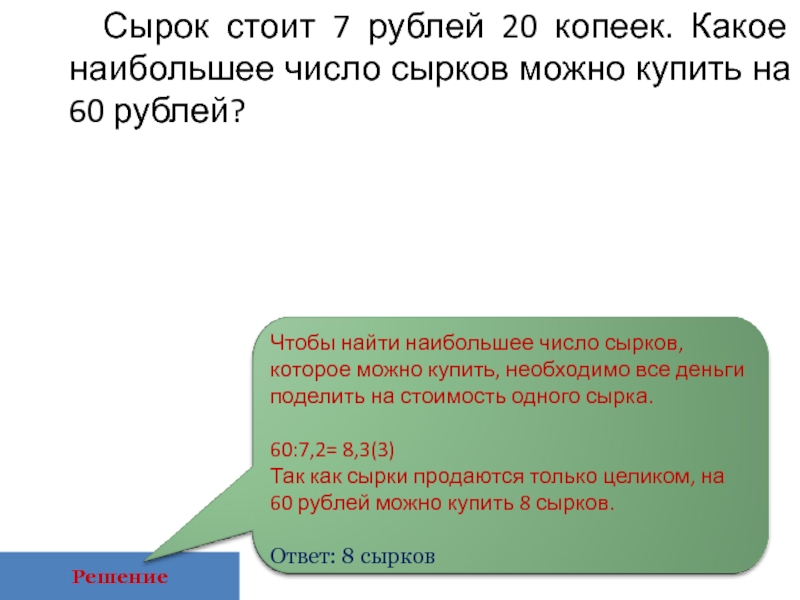 Сырок стоит 7 рублей 20 копеек. Какое наибольшее число сырков можно купить на 60 рублей?

Чтобы найти наибольшее число сырков, которое можно купить, необходимо все деньги поделить на стоимость одного сырка.

60:7,2= 8,3(3)
Так как сырки продаются только целиком, на 60 рублей можно купить 8 сырков.

Ответ: 8 сырков

Решение